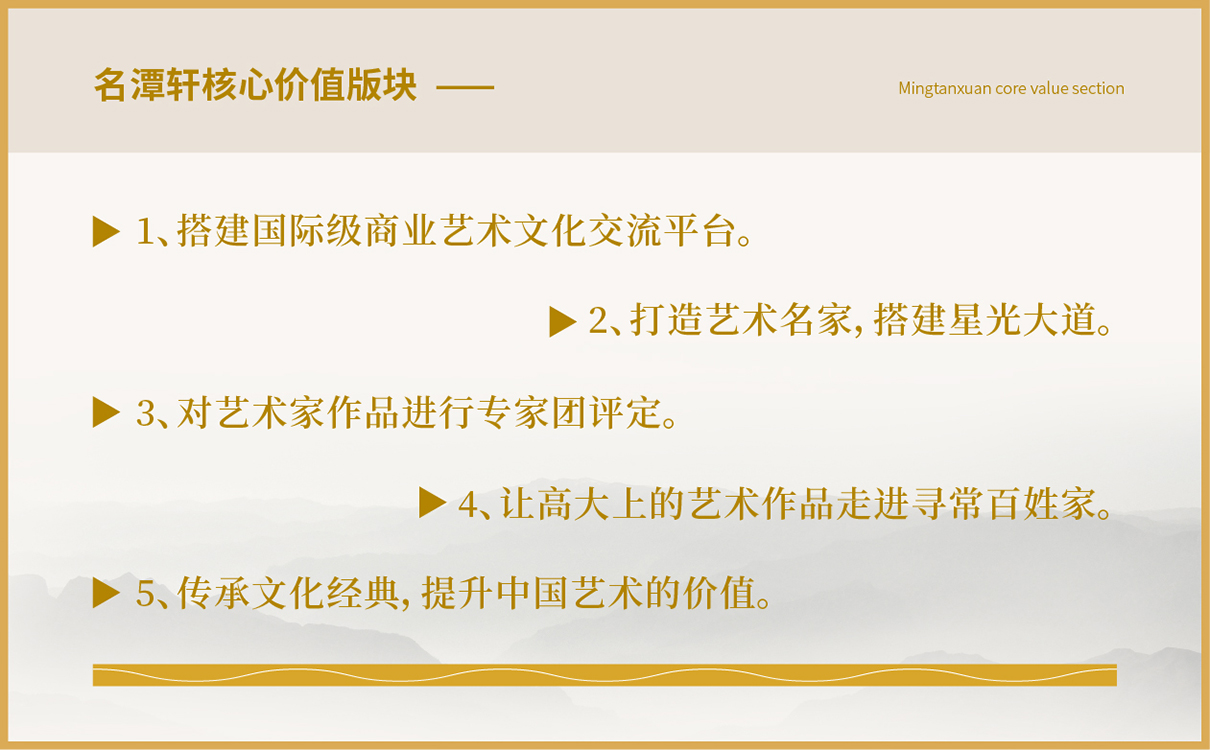 名潭轩核心价值版块 ——

Mingtanxuan core value section

▶ 1、搭建国际级商业艺术文化交流平台。

▶ 2、打造艺术名家，搭建星光大道。

▶ 3、对艺术家作品进行专家团评定。

▶ 4、让高大上的艺术作品走进寻常百姓家。

▶ 5、传承文化经典，提升中国艺术的价值。